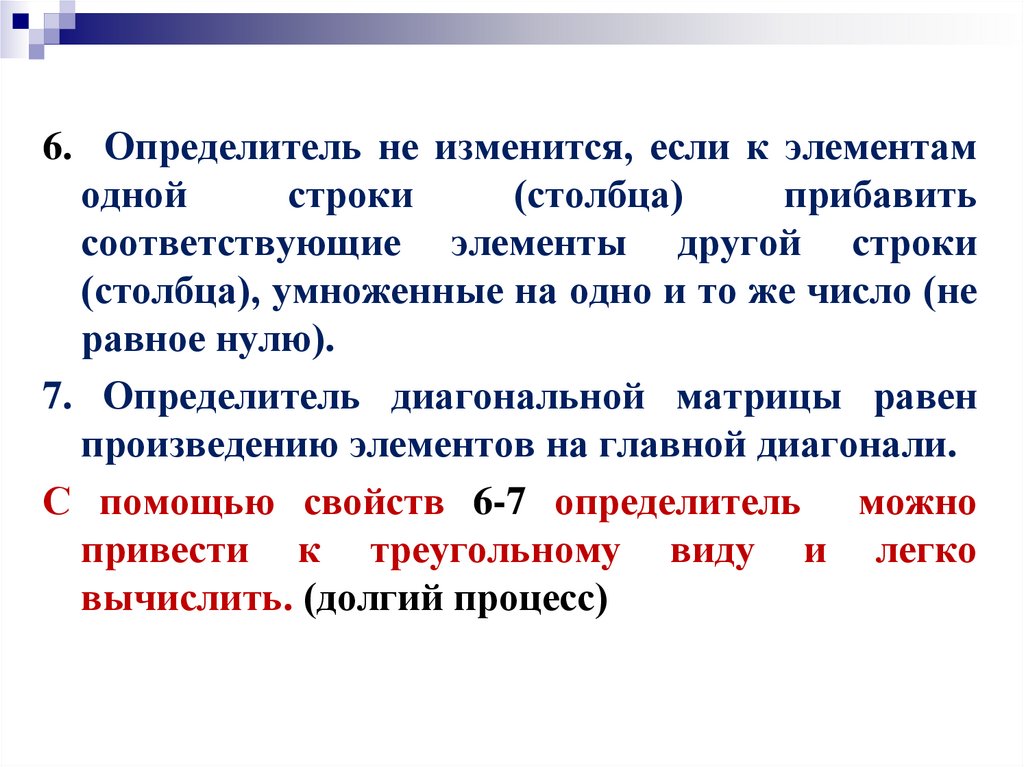 6. Определитель не изменится, если к элементам одной строки (столбца) прибавить соответствующие элементы другой строки (столбца), умноженные на одно и то же число (не равное нулю).

7. Определитель диагональной матрицы равен произведению элементов на главной диагонали.

С помощью свойств 6-7 определитель можно привести к треугольному виду и легко вычислить. (долгий процесс)